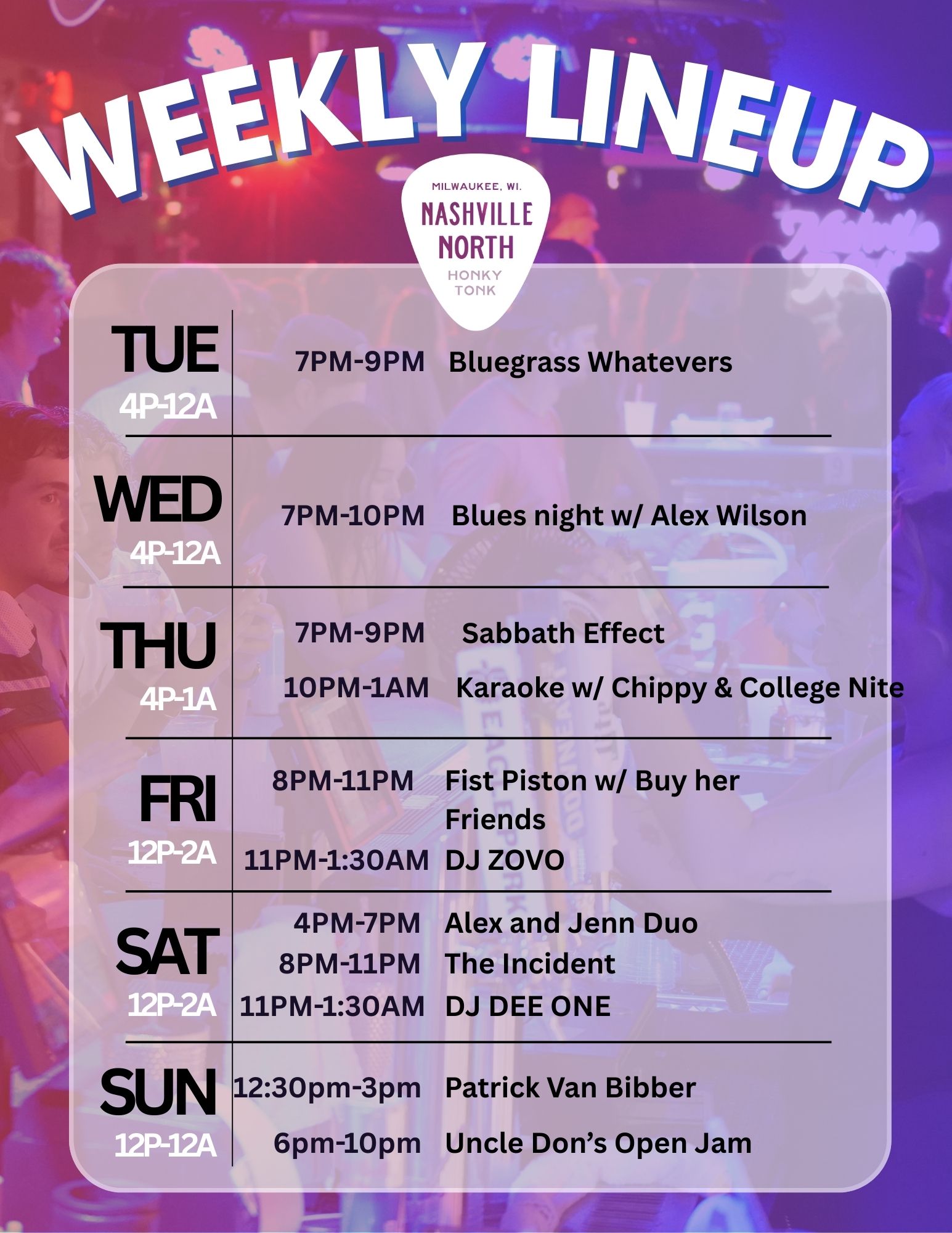 WEEKLY LINEUP

MILWAUKEE, WI.
NASHVILLE NORTH
HONKY TONK

TUE
4P-12A
7PM-9PM Bluegrass Whatevers

WED
4P-12A
7PM-10PM Blues night w/ Alex Wilson

THU
4P-1A
7PM-9PM Sabbath Effect
10PM-1AM Karaoke w/ Chippy & College Nite

FRI
12P-2A
8PM-11PM Fist Piston w/ Buy her Friends
11PM-1:30AM DJ ZOVO

SAT
12P-2A
4PM-7PM Alex and Jenn Duo
8PM-11PM The Incident
11PM-1:30AM DJ DEE ONE

SUN
12P-12A
12:30pm-3pm Patrick Van Bibber
6pm-10pm Uncle Don's Open Jam